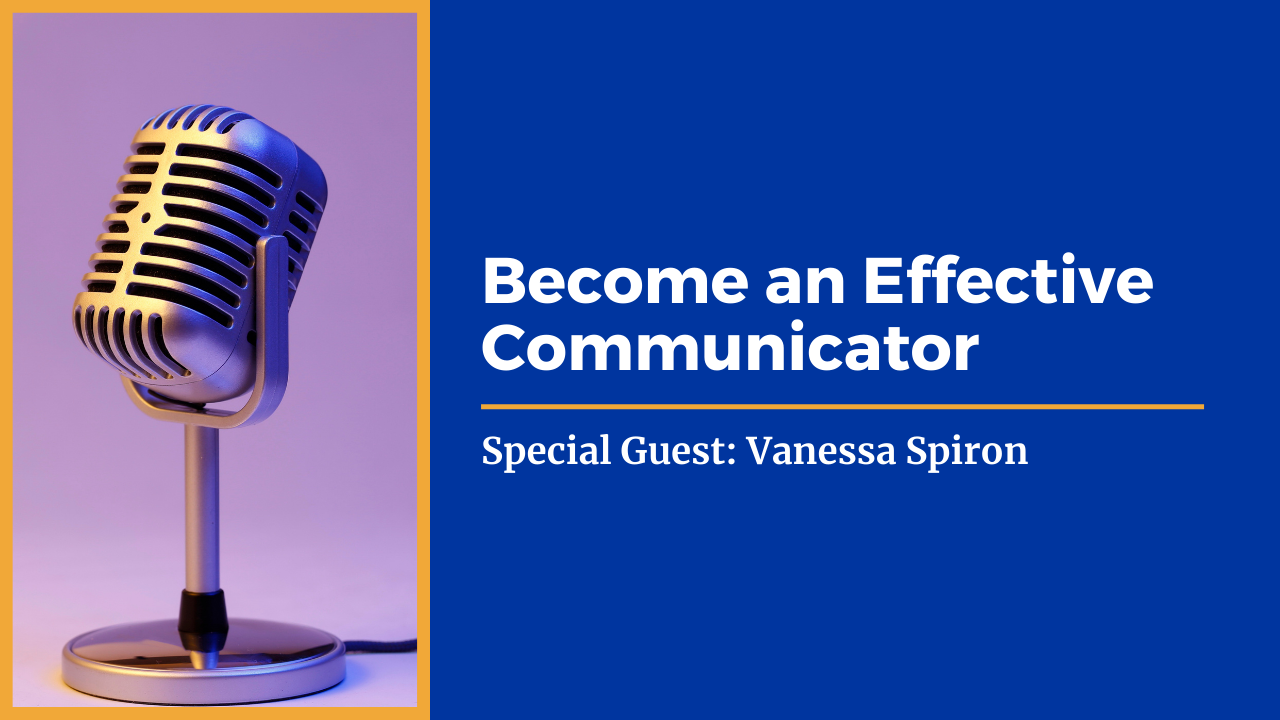 Become an Effective Communicator

Special Guest: Vanessa Spiron